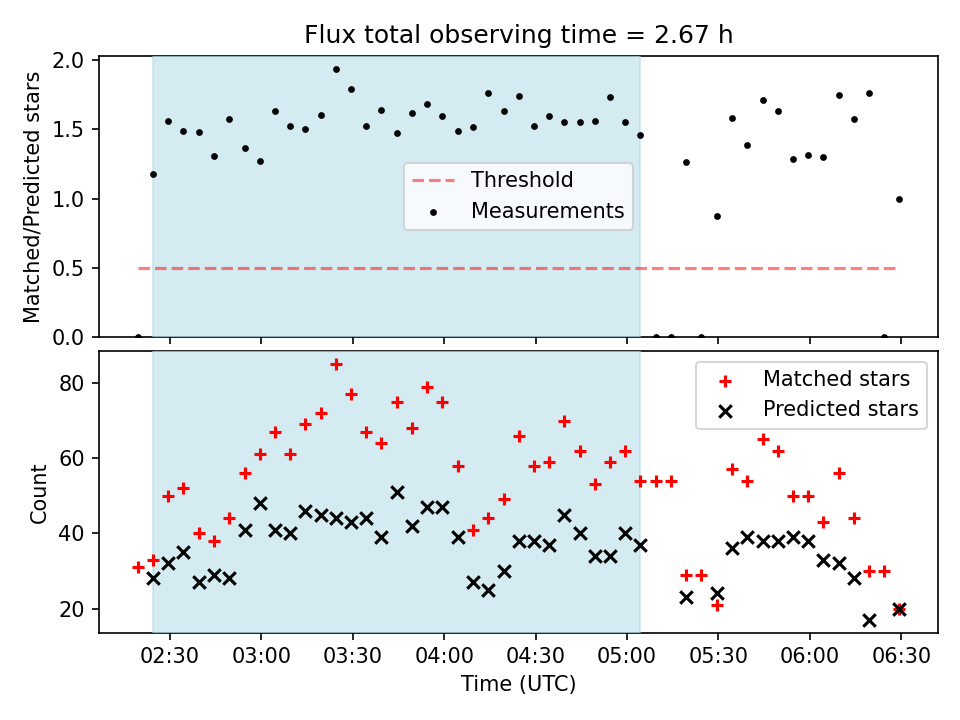 Flux total observing time = 2.67 h

Matched/Predicted stars

2.0
1.5
1.0
0.5
0.0

Threshold
Measurements

Count

80
60
40
20

Matched stars
Predicted stars

02:30 03:00 03:30 04:00 04:30 05:00 05:30 06:00 06:30

Time (UTC)